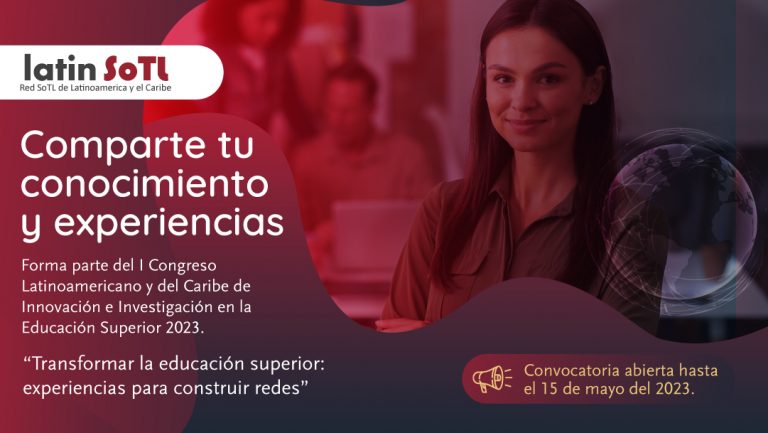 latin SoTL
Red SoTL de Latinoamerica y el Caribe

Comparte tu conocimiento y experiencias

Forma parte del I Congreso Latinoamericano y del Caribe de Innovación e Investigación en la Educación Superior 2023.

"Transformar la educación superior: experiencias para construir redes"

Convocatoria abierta hasta el 15 de mayo del 2023.